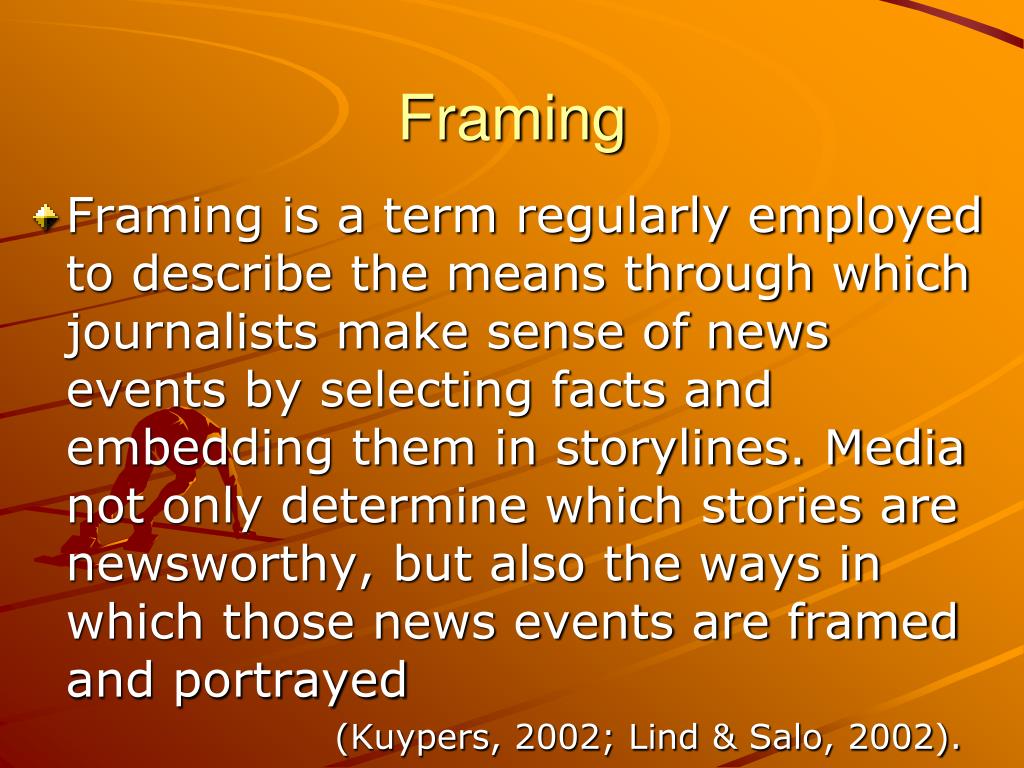 Framing

Framing is a term regularly employed to describe the means through which journalists make sense of news events by selecting facts and embedding them in storylines. Media not only determine which stories are newsworthy, but also the ways in which those news events are framed and portrayed

(Kuypers, 2002; Lind & Salo, 2002).